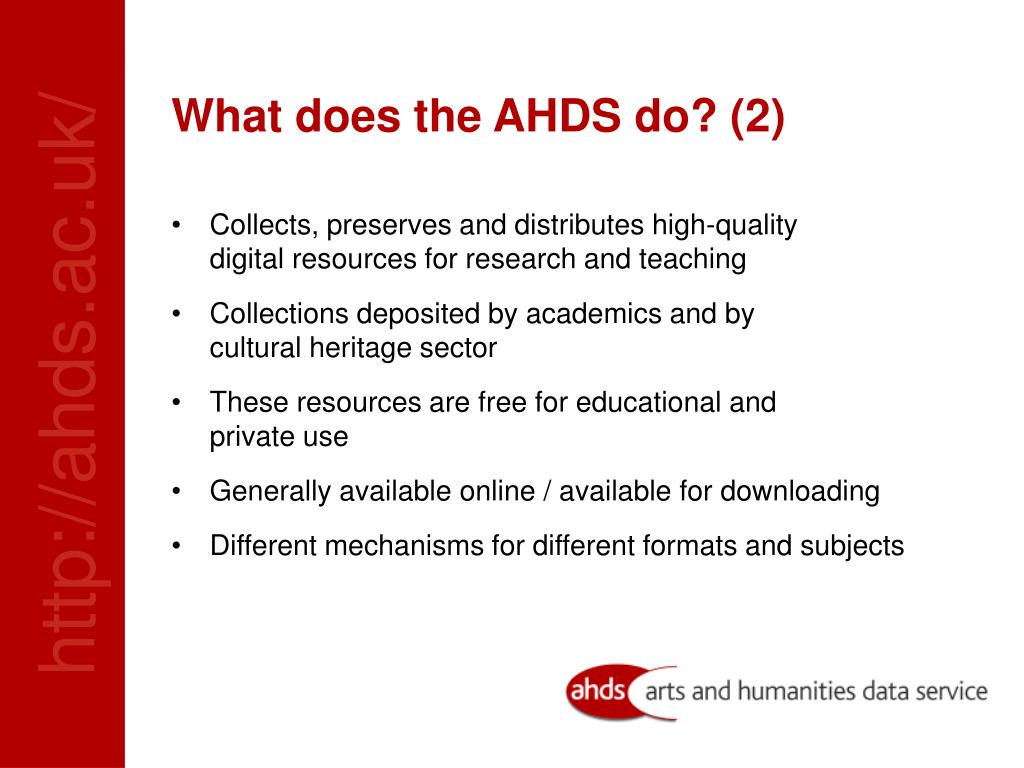 http://ahds.ac.uk/

What does the AHDS do? (2)

• Collects, preserves and distributes high-quality digital resources for research and teaching

• Collections deposited by academics and by cultural heritage sector

• These resources are free for educational and private use

• Generally available online / available for downloading

• Different mechanisms for different formats and subjects

ahds arts and humanities data service